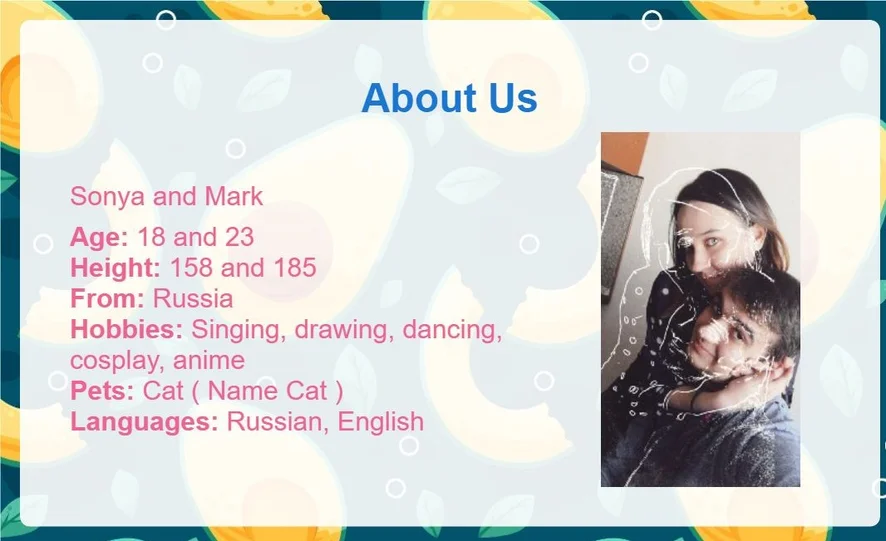 About Us

Sonya and Mark

Age: 18 and 23
Height: 158 and 185
From: Russia
Hobbies: Singing, drawing, dancing, cosplay, anime
Pets: Cat ( Name Cat )
Languages: Russian, English